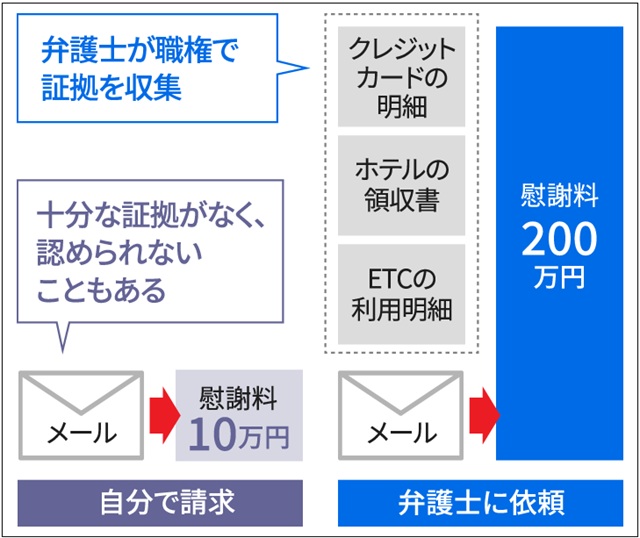 弁護士が職権で証拠を収集

クレジットカードの明細

ホテルの領収書

ETCの利用明細

慰謝料
200
万円

十分な証拠がなく、認められないこともある

メール

慰謝料
10万円

メール

自分で請求

弁護士に依頼